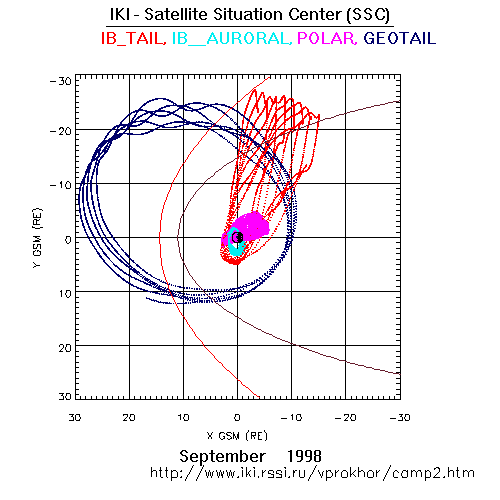 IKI - Satellite Situation Center (SSC)
IB_TAIL, IB__AURORAL, POLAR, GEOTAIL

-30
-20
-10
0
10
20
30

Y GSM (RE)

30 20 10 0 -10 -20 -30

X GSM (RE)

September 1998
http://www.iki.rssi.ru/vprokhor/camp2.htm